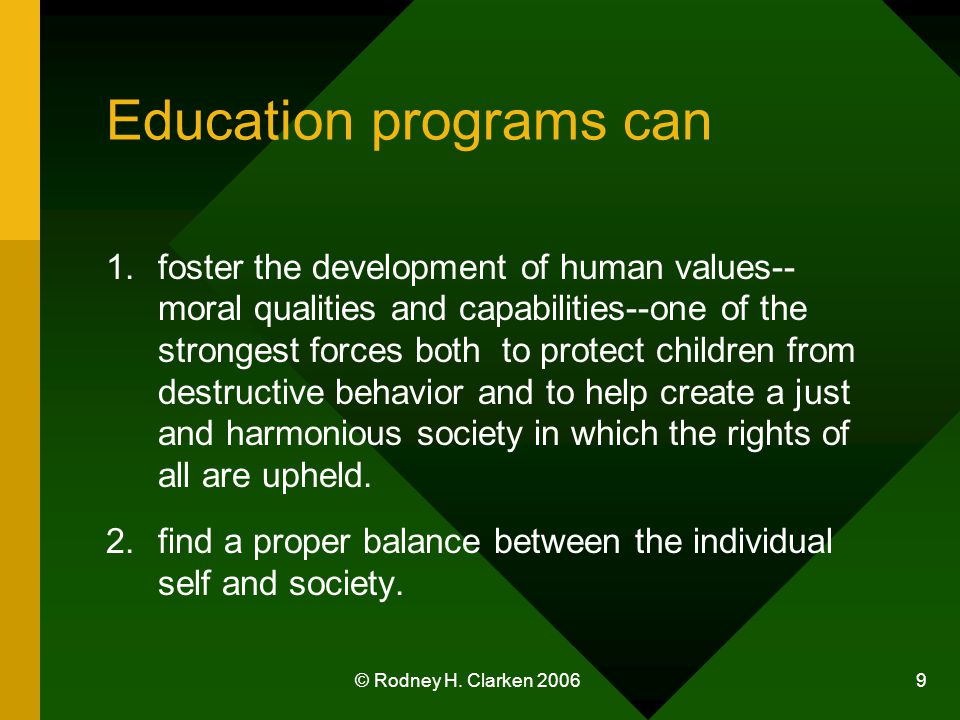 Education programs can

1. foster the development of human values--moral qualities and capabilities--one of the strongest forces both to protect children from destructive behavior and to help create a just and harmonious society in which the rights of all are upheld.

2. find a proper balance between the individual self and society.

© Rodney H. Clarken 2006

9